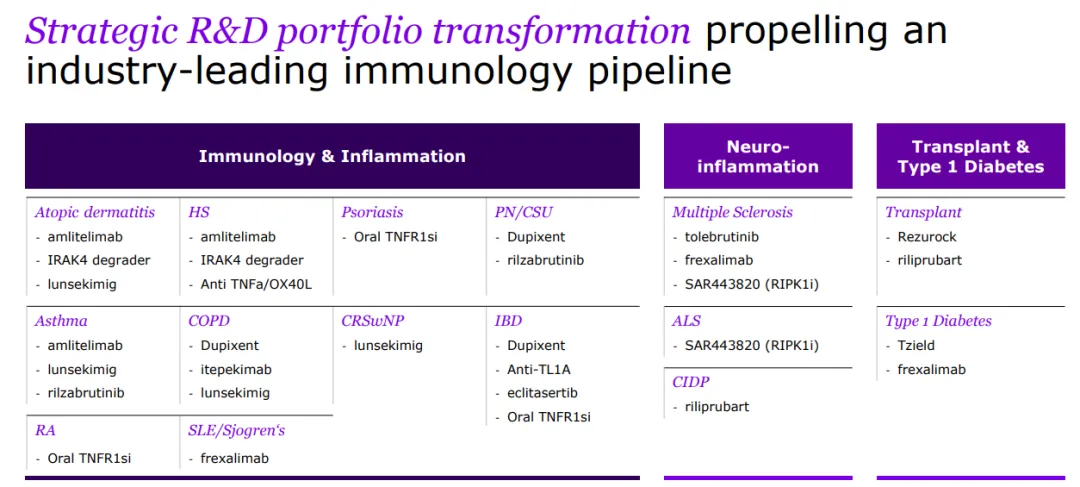 Strategic R&D portfolio transformation propelling an industry-leading immunology pipeline

Immunology & Inflammation

Atopic dermatitis
- amlitelimab
- IRAK4 degrader
- lunsekimig

HS
- amlitelimab
- IRAK4 degrader
- Anti TNFa/OX40L

Psoriasis
- Oral TNFR1si

PN/CSU
- Dupixent
- rilzabrutinib

Asthma
- amlitelimab
- lunsekimig
- rilzabrutinib

COPD
- Dupixent
- itepekimab
- lunsekimig

CRSwNP
- lunsekimig

IBD
- Dupixent
- Anti-TL1A
- eclitasertib
- Oral TNFR1si

RA
- Oral TNFR1si

SLE/Sjogren's
- frexalimab

Neuro-inflammation

Multiple Sclerosis
- tolebrutinib
- frexalimab
- SAR443820 (RIPK1i)

ALS
- SAR443820 (RIPK1i)

CIDP
- riliprubart

Transplant & Type 1 Diabetes

Transplant
- Rezurock
- riliprubart

Type 1 Diabetes
- Tzield
- frexalimab